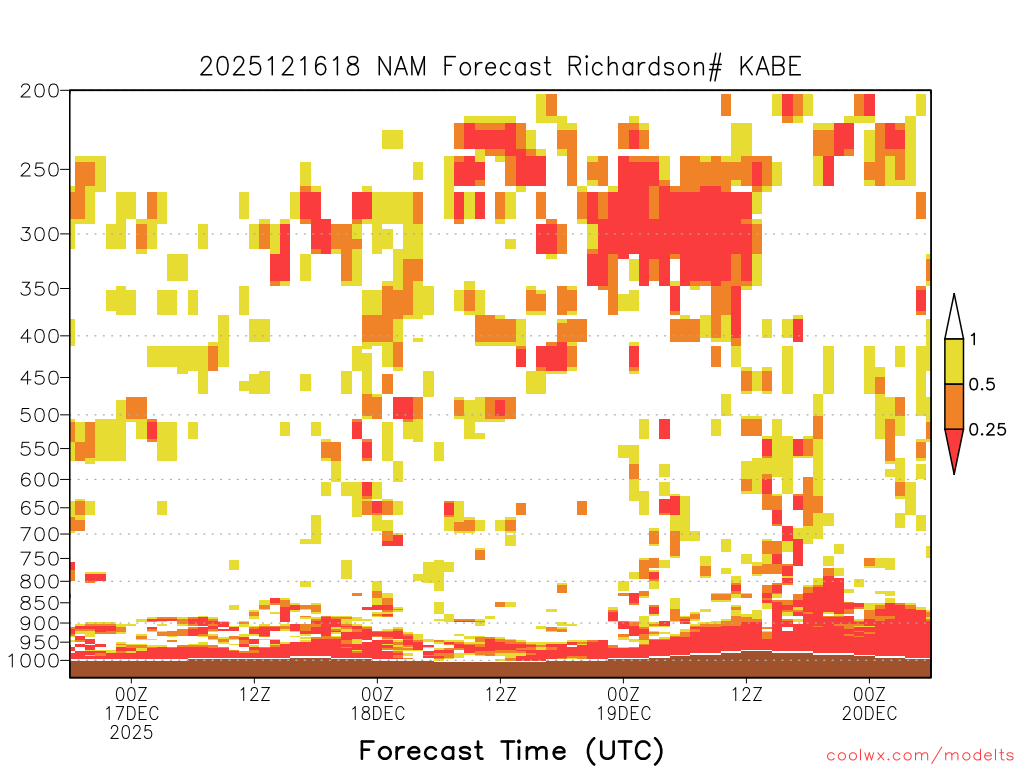 2025121618 NAM Forecast Richardson# KABE

200
250
300
350
400
450
500
550
600
650
700
750
800
850
900
950
1000

1
0.5
0.25

00Z
17DEC
2025
12Z
00Z
18DEC
12Z
00Z
19DEC
12Z
00Z
20DEC

Forecast Time (UTC)

coolwx.com/modelts